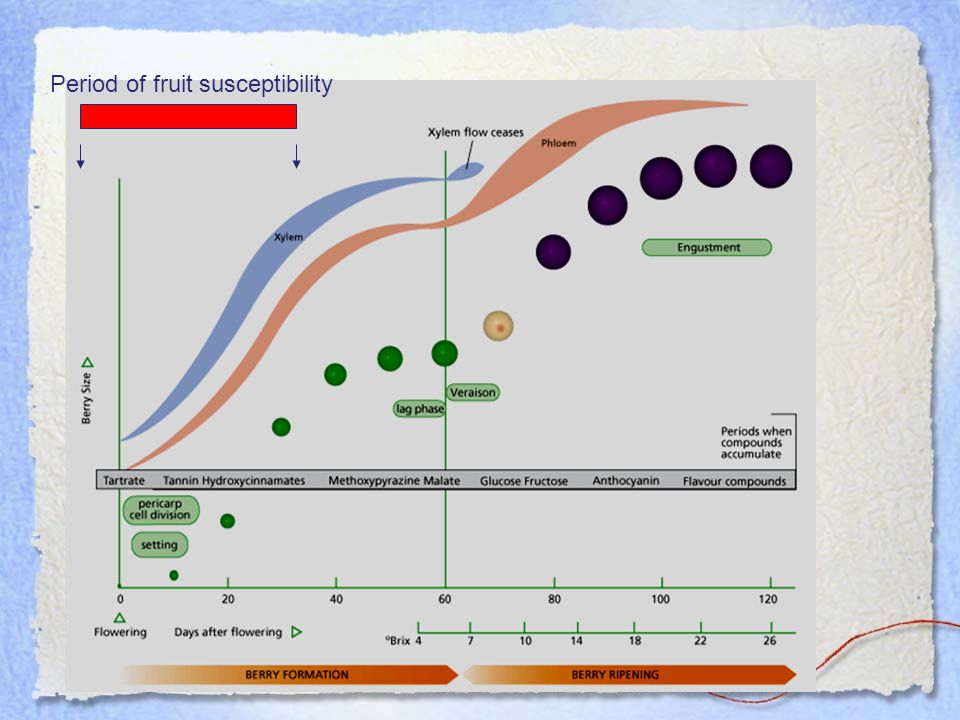 Period of fruit susceptibility

Xylem flow ceases

Phloem

Xylem

Engustment

Berry Size

Veraison

lag phase

Periods when compounds accumulate

Tartrate Tannin Hydroxycinnamates Methoxypyrazine Malate Glucose Fructose Anthocyanin Flavour compounds

pericarp cell division

setting

0 20 40 60 80 100 120

Flowering Days after flowering

°Brix 4 7 10 14 18 22 26

BERRY FORMATION

BERRY RIPENING